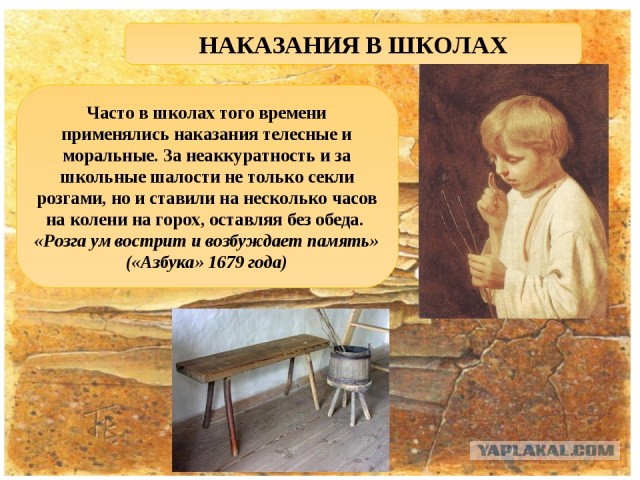 НАКАЗАНИЯ В ШКОЛАХ

Часто в школах того времени применялись наказания телесные и моральные. За неаккуратность и за школьные шалости не только секли розгами, но и ставили на несколько часов на колени на горох, оставляя без обеда. «Розга ум вострит и возбуждает память» («Азбука» 1679 года)

YAPLAKAL.COM